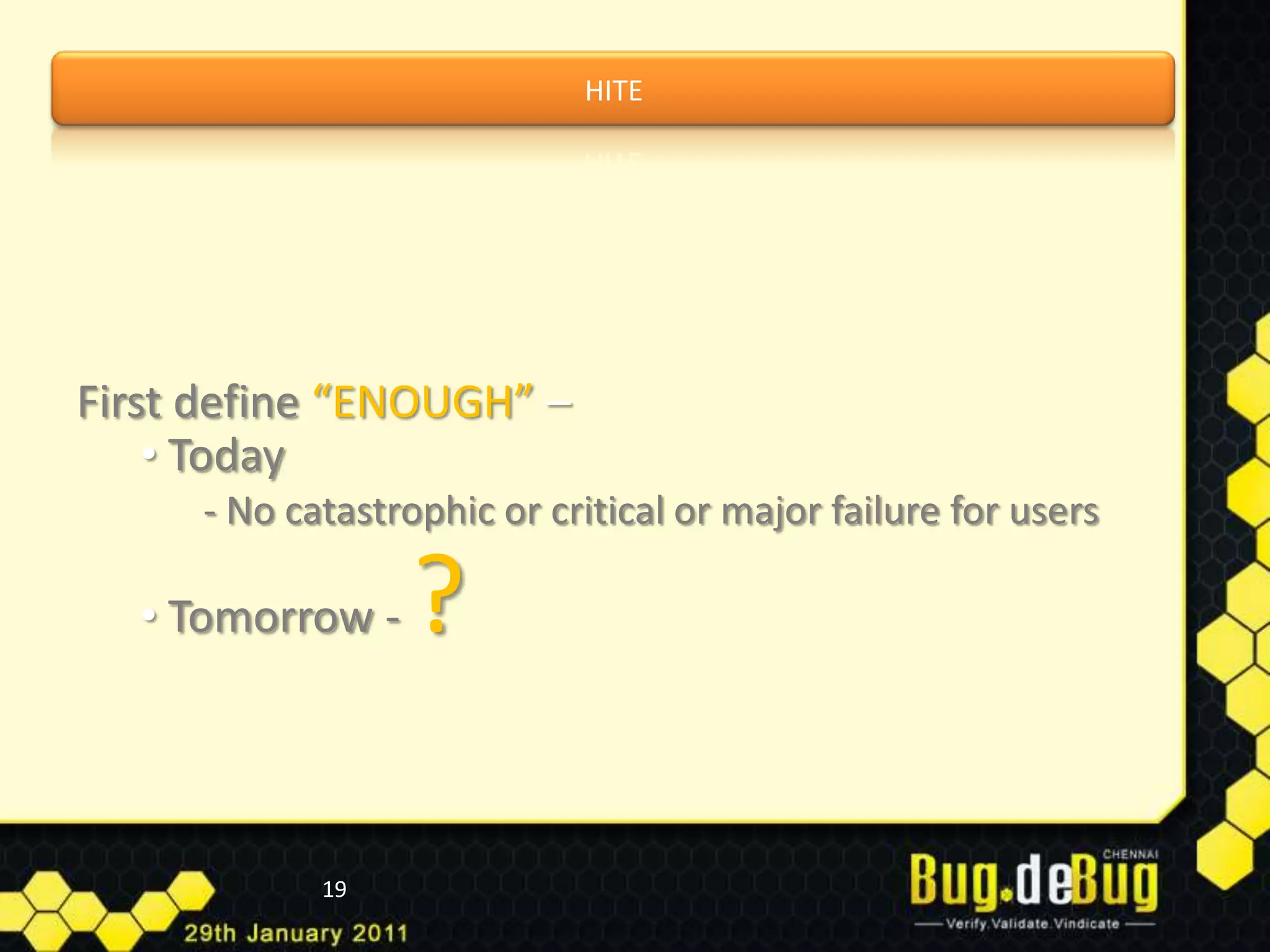 HITE

First define “ENOUGH” –

• Today

- No catastrophic or critical or major failure for users

• Tomorrow - ?

19

29th January 2011

CHENNAI
Bug.deBug
Verify.Validate.Vindicate